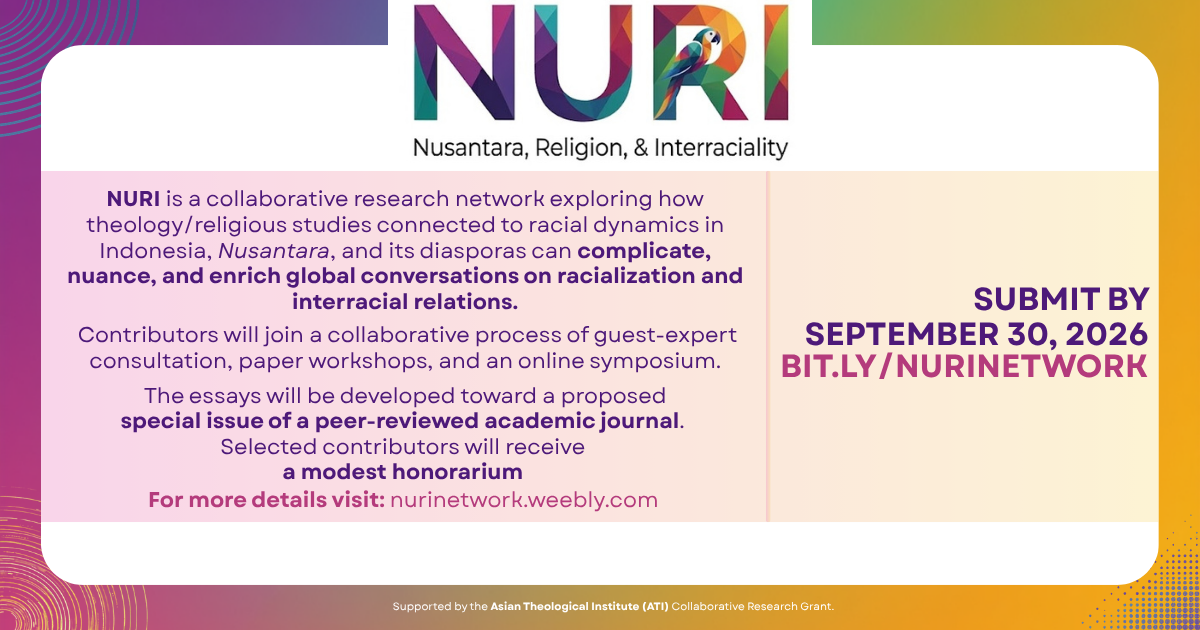 NURI

Nusantara, Religion, & Interraciality

NURI is a collaborative research network exploring how theology/religious studies connected to racial dynamics in Indonesia, Nusantara, and its diasporas can complicate, nuance, and enrich global conversations on racialization and interracial relations.

Contributors will join a collaborative process of guest-expert consultation, paper workshops, and an online symposium.

The essays will be developed toward a proposed special issue of a peer-reviewed academic journal. Selected contributors will receive a modest honorarium

For more details visit: nurinetwork.weebly.com

SUBMIT BY SEPTEMBER 30, 2026
BIT.LY/NURINETWORK

Supported by the Asian Theological Institute (ATI) Collaborative Research Grant.